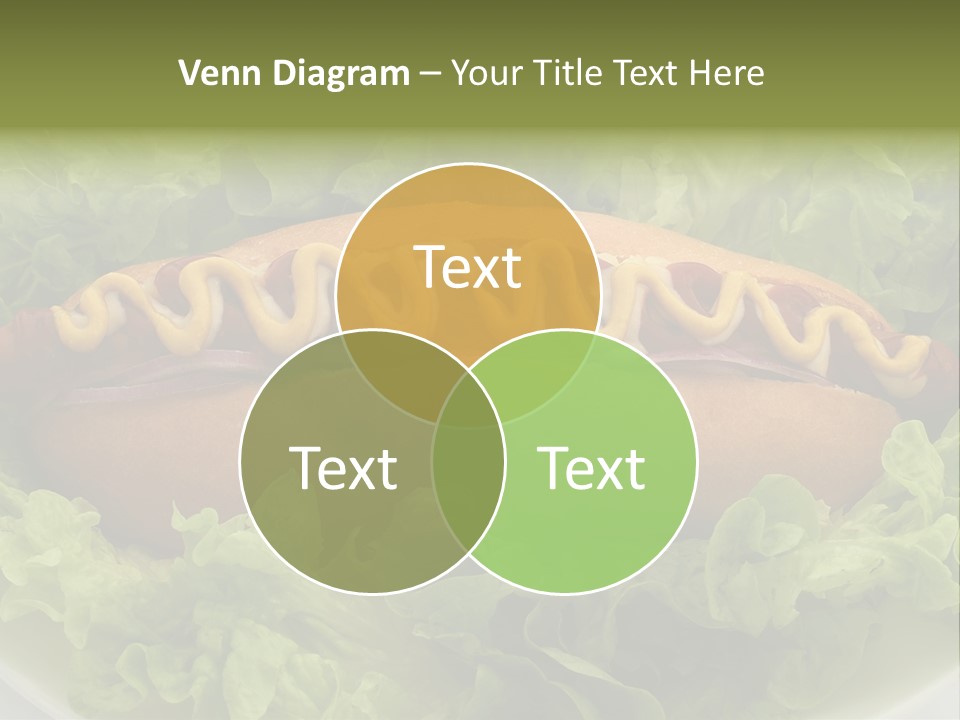 Venn Diagram – Your Title Text Here

Text

Text

Text